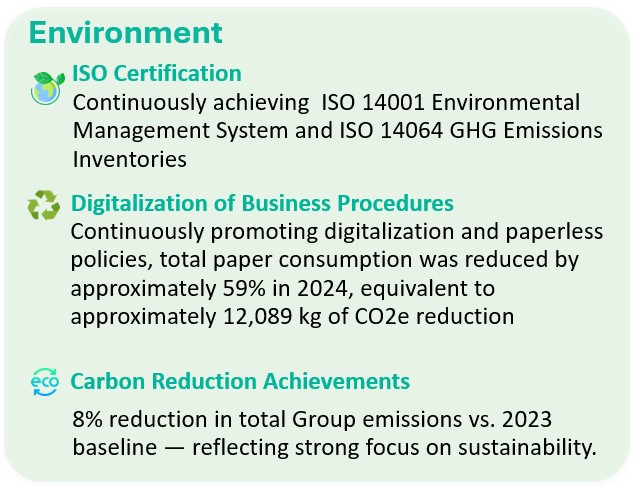 Environment

ISO Certification
Continuously achieving ISO 14001 Environmental Management System and ISO 14064 GHG Emissions Inventories

Digitalization of Business Procedures
Continuously promoting digitalization and paperless policies, total paper consumption was reduced by approximately 59% in 2024, equivalent to approximately 12,089 kg of CO2e reduction

eco
Carbon Reduction Achievements
8% reduction in total Group emissions vs. 2023 baseline — reflecting strong focus on sustainability.